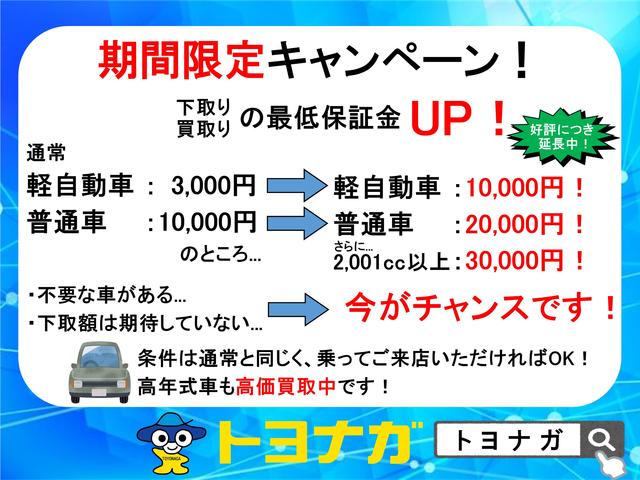 期間限定キャンペーン！

下取り
買取り
の最低保証金 UP！

好評につき
延長中！

通常
軽自動車 ： 3,000円
普通車 ：10,000円
のところ…

軽自動車 ：10,000円！
普通車 ：20,000円！
さらに…
2,001cc以上：30,000円！

・不要な車がある…
・下取額は期待していない…

今がチャンスです！

条件は通常と同じく、乗ってご来店いただければOK！
高年式車も高価買取中です！

TOYONAGA
トヨナガ
トヨナガ